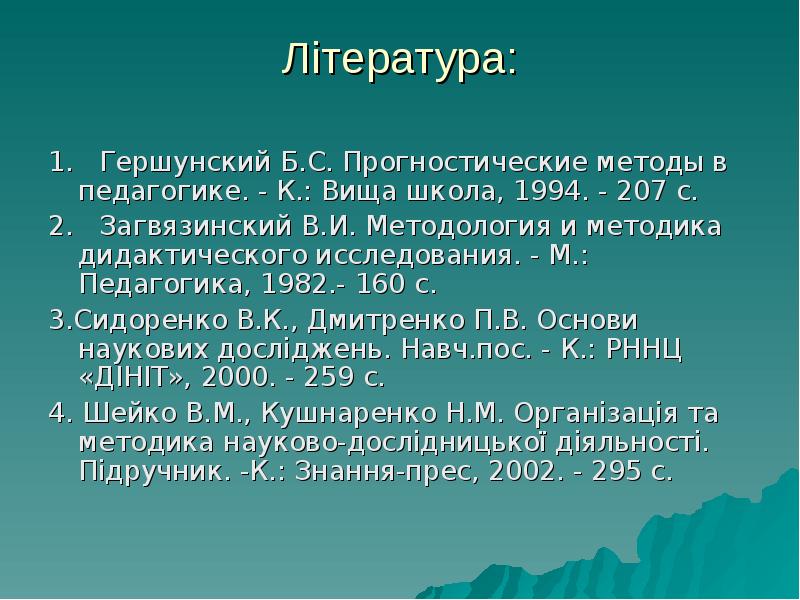 Література:

1. Гершунский Б.С. Прогностические методы в педагогике. - К.: Вища школа, 1994. - 207 с.

2. Загвязинский В.И. Методология и методика дидактического исследования. - М.: Педагогика, 1982.- 160 с.

3.Сидоренко В.К., Дмитренко П.В. Основи наукових досліджень. Навч.пос. - К.: РННЦ «ДІНІТ», 2000. - 259 с.

4. Шейко В.М., Кушнаренко Н.М. Організація та методика науково-дослідницької діяльності. Підручник. -К.: Знання-прес, 2002. - 295 с.